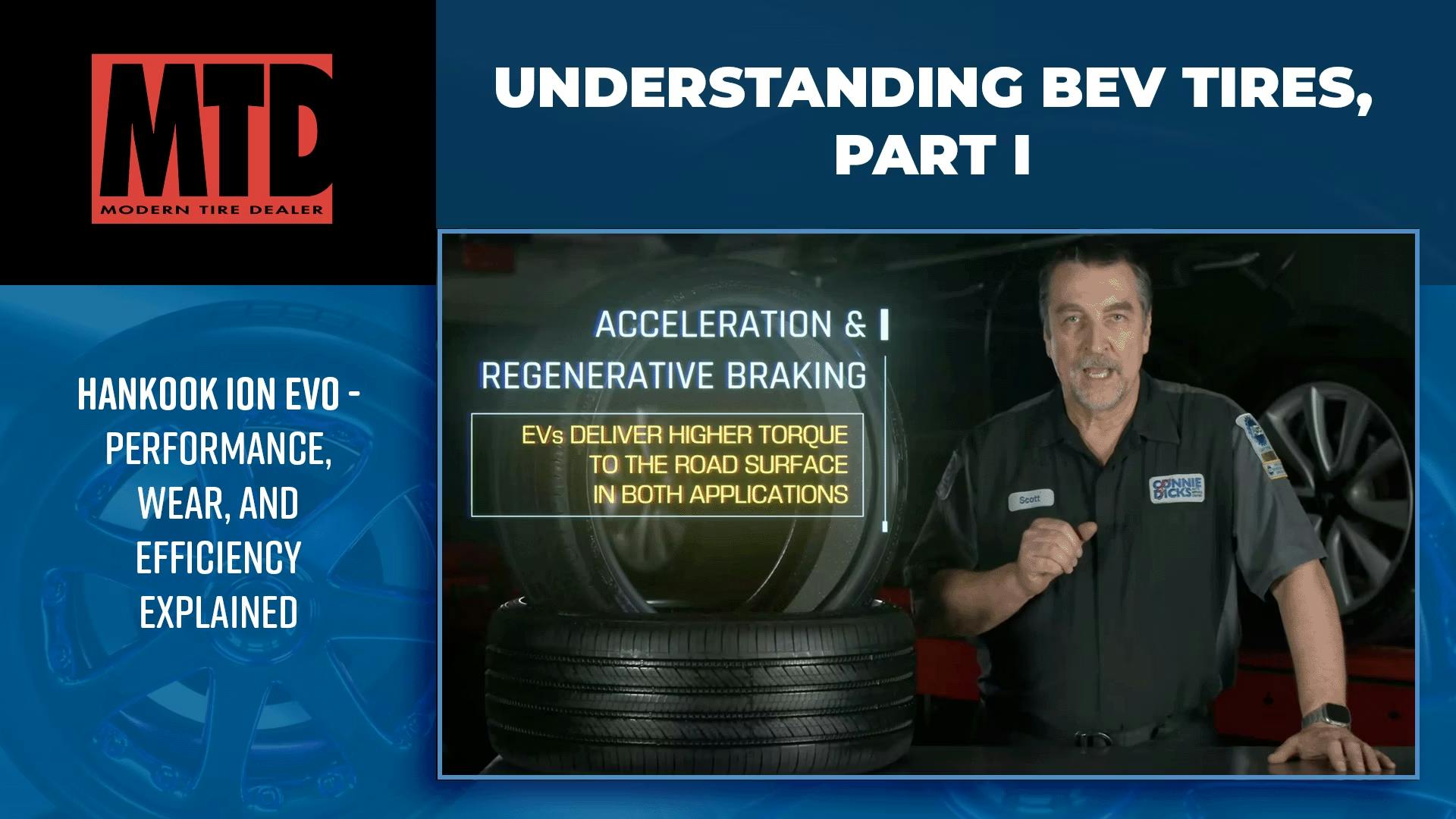 MTD
MODERN TIRE DEALER

UNDERSTANDING BEV TIRES, PART I

HANKOOK ION EVO - PERFORMANCE, WEAR, AND EFFICIENCY EXPLAINED

ACCELERATION &
REGENERATIVE BRAKING

EVs DELIVER HIGHER TORQUE TO THE ROAD SURFACE IN BOTH APPLICATIONS

Scott

CONNIE DICKS